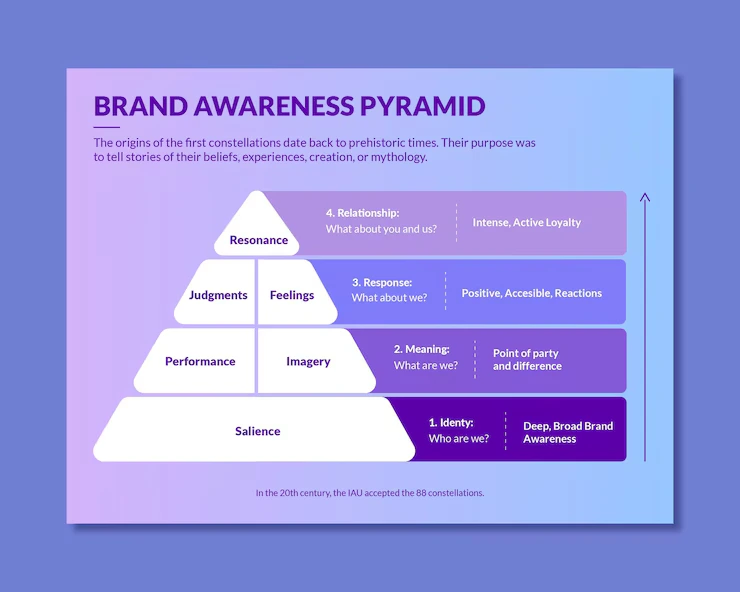 BRAND AWARENESS PYRAMID

The origins of the first constellations date back to prehistoric times. Their purpose was to tell stories of their beliefs, experiences, creation, or mythology.

Resonance

4. Relationship:
What about you and us?

Intense, Active Loyalty

Judgments

Feelings

3. Response:
What about we?

Positive, Accesible, Reactions

Performance

Imagery

2. Meaning:
What are we?

Point of party and difference

Salience

1. Identy:
Who are we?

Deep, Broad Brand Awareness

In the 20th century, the IAU accepted the 88 constellations.